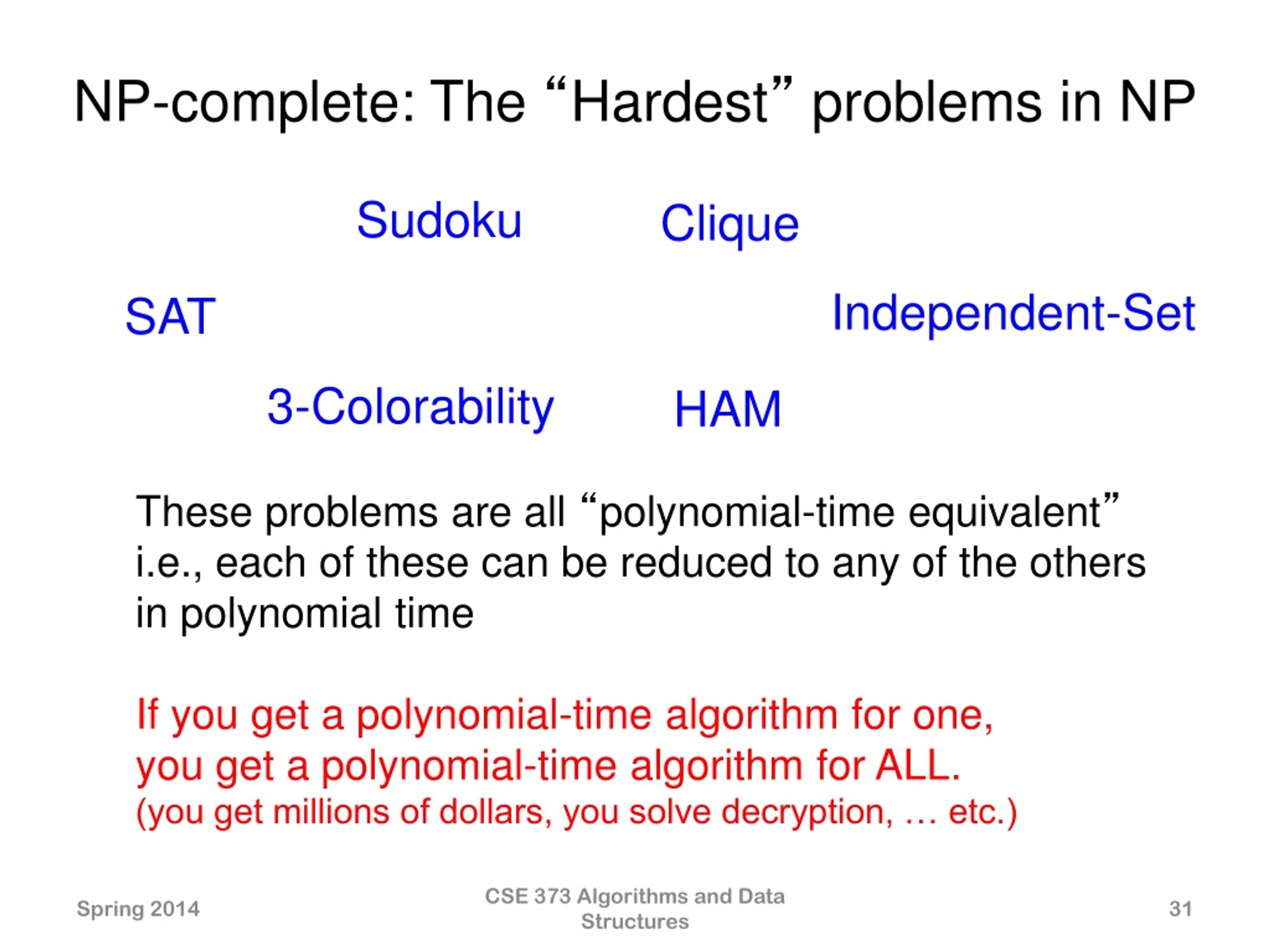 NP-complete: The “Hardest” problems in NP

Sudoku Clique

SAT Independent-Set

3-Colorability HAM

These problems are all “polynomial-time equivalent” i.e., each of these can be reduced to any of the others in polynomial time

If you get a polynomial-time algorithm for one, you get a polynomial-time algorithm for ALL.
(you get millions of dollars, you solve decryption, … etc.)

Spring 2014

CSE 373 Algorithms and Data Structures

31